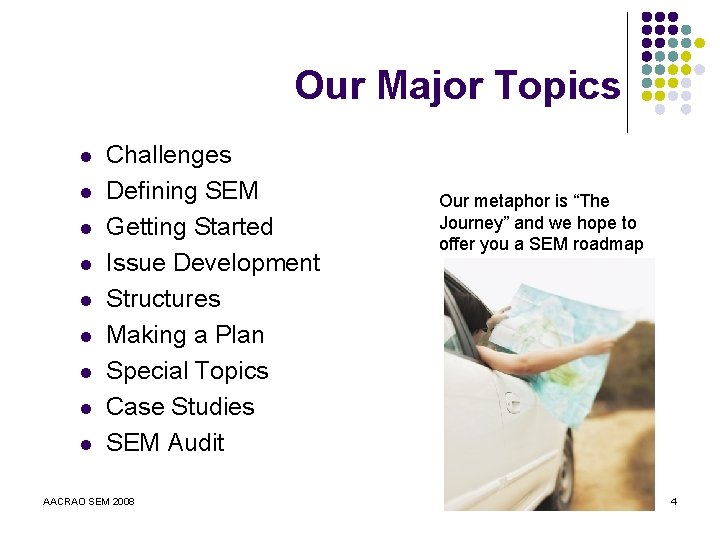 Our Major Topics

- Challenges
- Defining SEM
- Getting Started
- Issue Development
- Structures
- Making a Plan
- Special Topics
- Case Studies
- SEM Audit

Our metaphor is “The Journey” and we hope to offer you a SEM roadmap

AACRAO SEM 2008

4